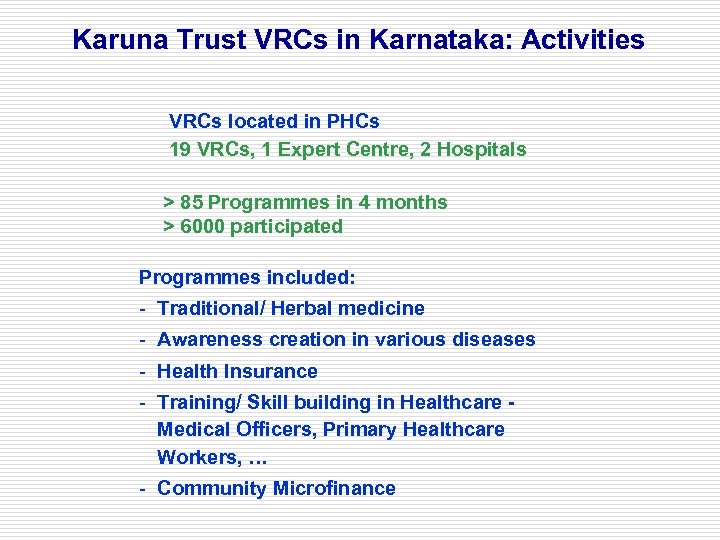 Karuna Trust VRCs in Karnataka: Activities

VRCs located in PHCs
19 VRCs, 1 Expert Centre, 2 Hospitals

> 85 Programmes in 4 months
> 6000 participated

Programmes included:
- Traditional/ Herbal medicine
- Awareness creation in various diseases
- Health Insurance
- Training/ Skill building in Healthcare - Medical Officers, Primary Healthcare Workers, …
- Community Microfinance